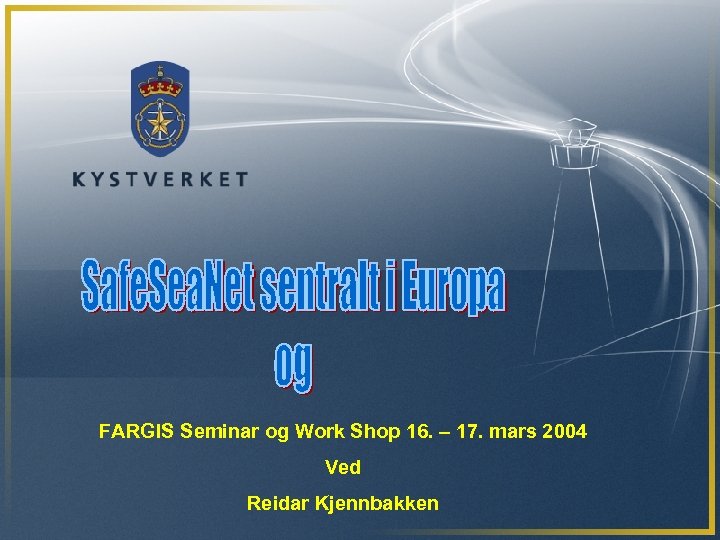 KYSTVERKET

SafeSeaNet sentralt i Europa
og

FARGIS Seminar og Work Shop 16. – 17. mars 2004

Ved

Reidar Kjennbakken